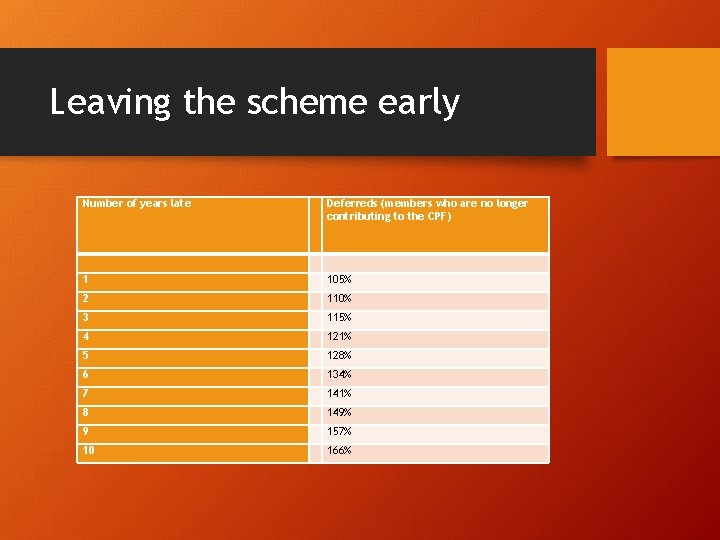 Leaving the scheme early

| Number of years late | | Deferreds (members who are no longer contributing to the CPF) |
|---|---|---|
| | | |
| 1 | | 105% |
| 2 | | 110% |
| 3 | | 115% |
| 4 | | 121% |
| 5 | | 128% |
| 6 | | 134% |
| 7 | | 141% |
| 8 | | 149% |
| 9 | | 157% |
| 10 | | 166% |